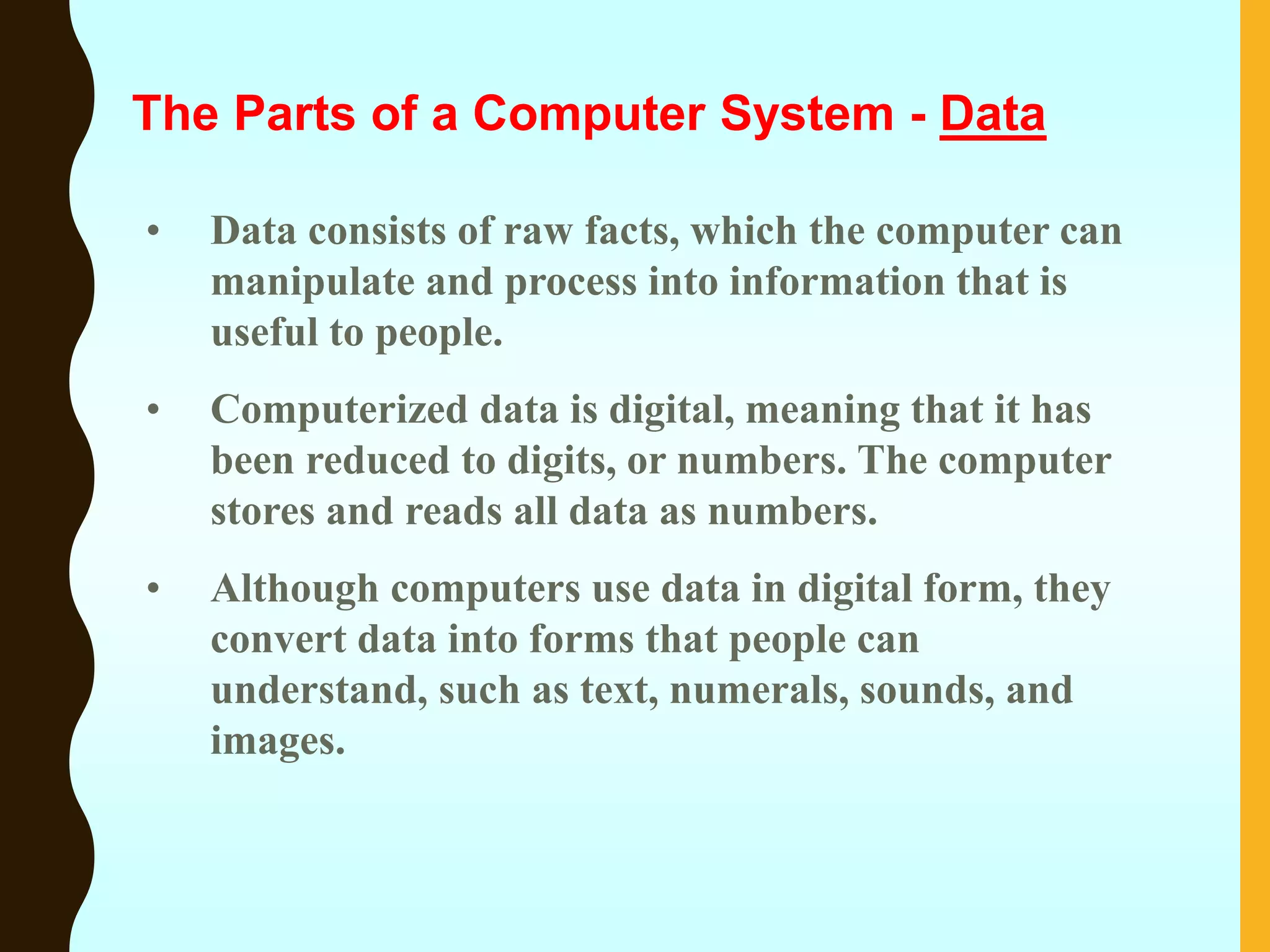 The Parts of a Computer System - Data

• Data consists of raw facts, which the computer can manipulate and process into information that is useful to people.

• Computerized data is digital, meaning that it has been reduced to digits, or numbers. The computer stores and reads all data as numbers.

• Although computers use data in digital form, they convert data into forms that people can understand, such as text, numerals, sounds, and images.